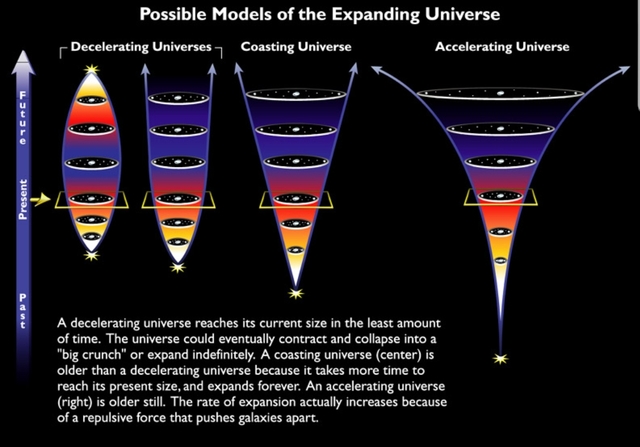 Possible Models of the Expanding Universe

Decelerating Universes

Coasting Universe

Accelerating Universe

Future

Present

Past

A decelerating universe reaches its current size in the least amount of time. The universe could eventually contract and collapse into a "big crunch" or expand indefinitely. A coasting universe (center) is older than a decelerating universe because it takes more time to reach its present size, and expands forever. An accelerating universe (right) is older still. The rate of expansion actually increases because of a repulsive force that pushes galaxies apart.